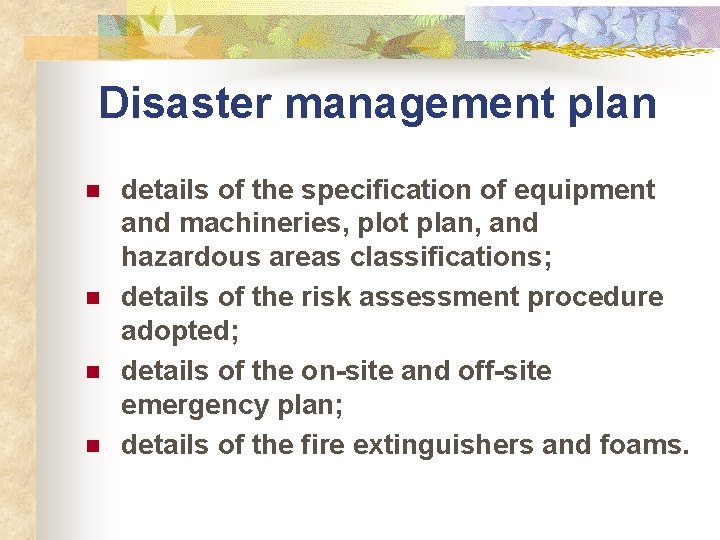 Disaster management plan

- details of the specification of equipment and machineries, plot plan, and hazardous areas classifications;
- details of the risk assessment procedure adopted;
- details of the on-site and off-site emergency plan;
- details of the fire extinguishers and foams.